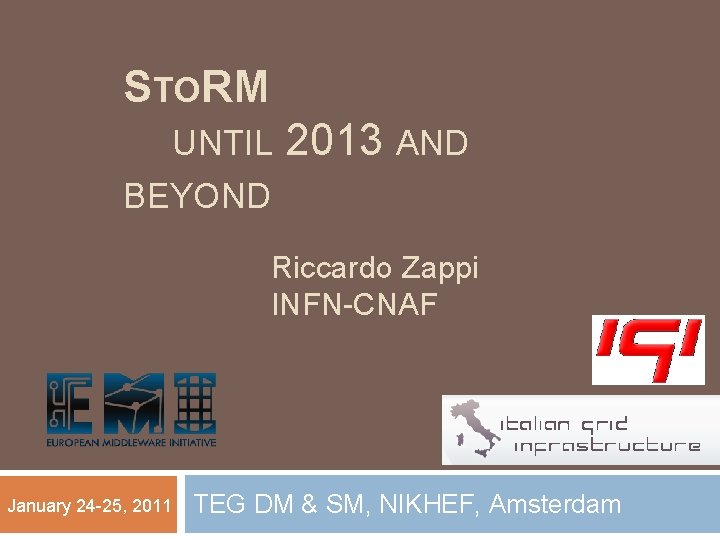 STORM

UNTIL 2013 AND BEYOND

Riccardo Zappi
INFN-CNAF

IGI

EMI
EUROPEAN MIDDLEWARE INITIATIVE

italian grid infrastructure

January 24-25, 2011

TEG DM & SM, NIKHEF, Amsterdam